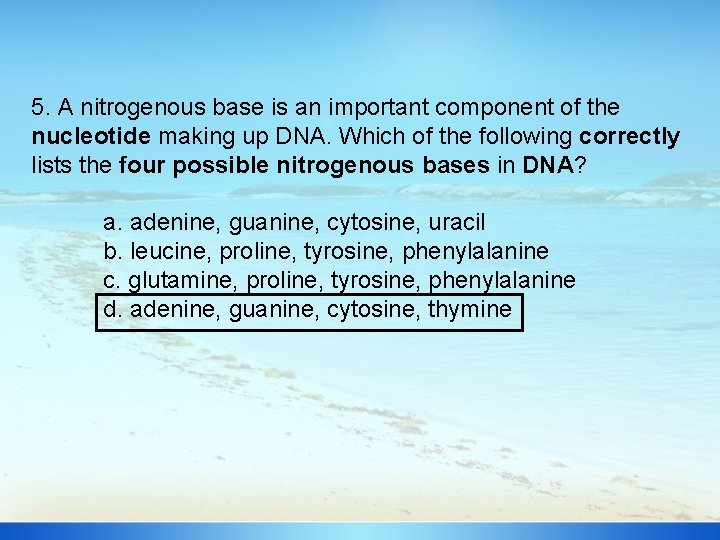 5. A nitrogenous base is an important component of the nucleotide making up DNA. Which of the following correctly lists the four possible nitrogenous bases in DNA?

a. adenine, guanine, cytosine, uracil
b. leucine, proline, tyrosine, phenylalanine
c. glutamine, proline, tyrosine, phenylalanine
d. adenine, guanine, cytosine, thymine